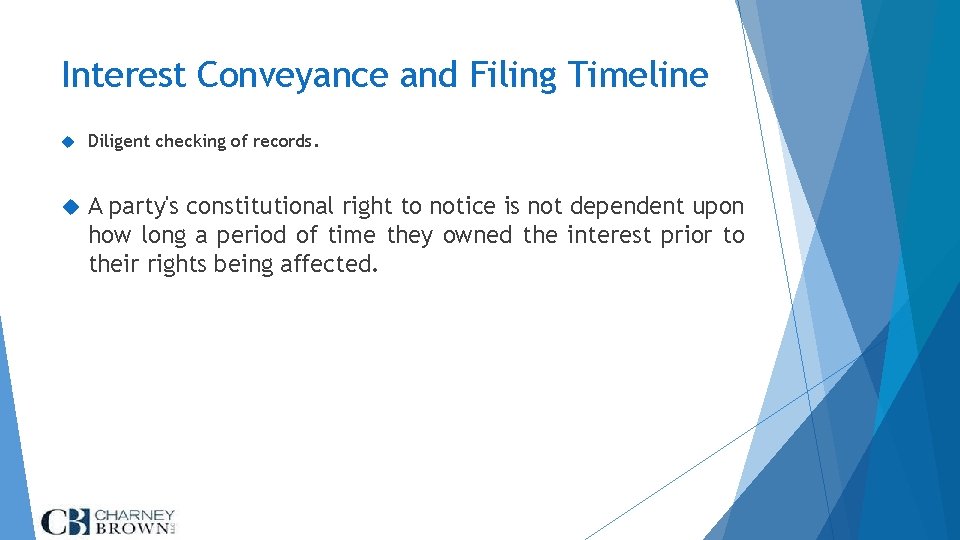 Interest Conveyance and Filing Timeline

Diligent checking of records.

A party's constitutional right to notice is not dependent upon how long a period of time they owned the interest prior to their rights being affected.

CB CHARNEY BROWN LLC